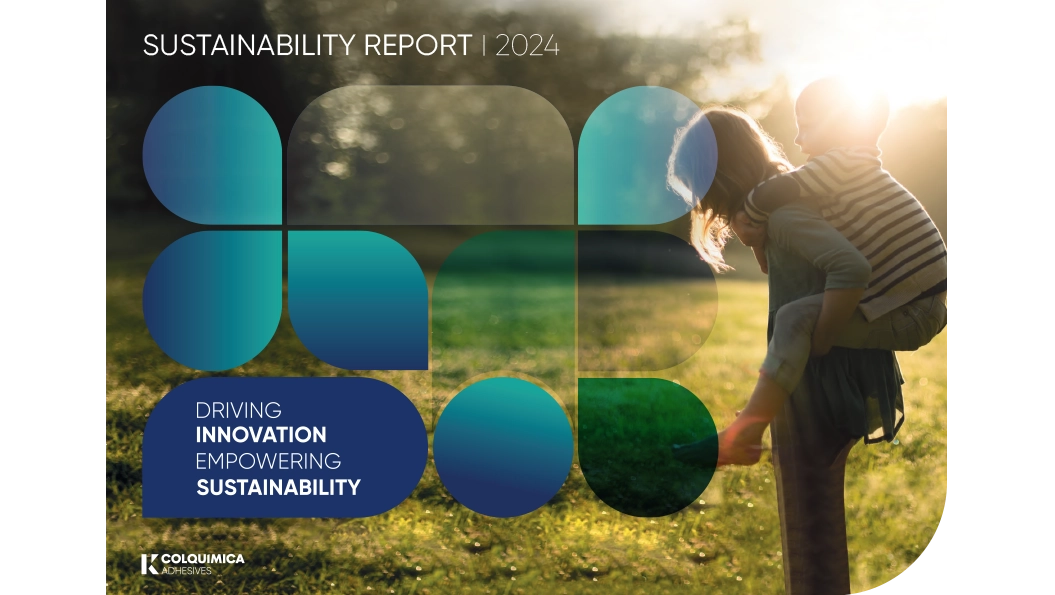 SUSTAINABILITY REPORT | 2024

DRIVING
INNOVATION
EMPOWERING
SUSTAINABILITY

COLQUIMICA
ADHESIVES